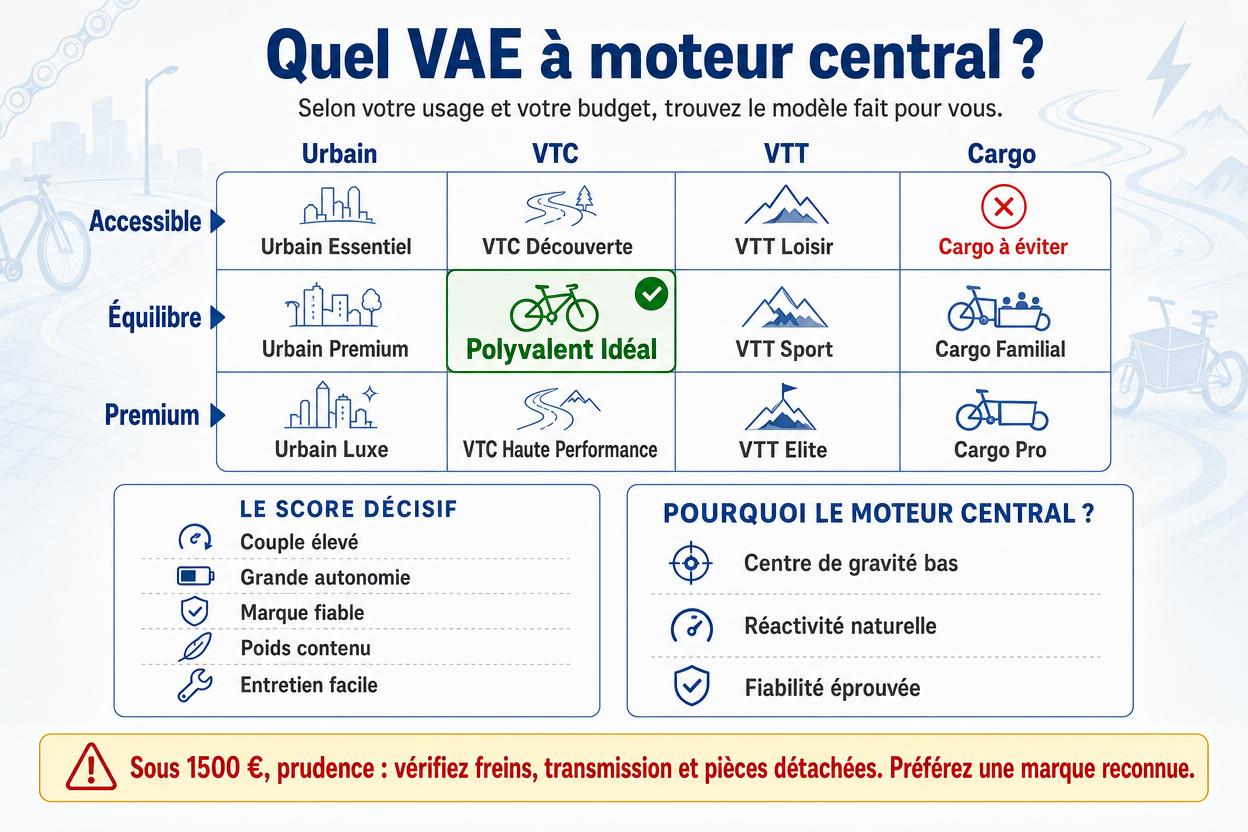 Quel VAE à moteur central ?

Selon votre usage et votre budget, trouvez le modèle fait pour vous.

| | Urbain | VTC | VTT | Cargo |
|---|---|---|---|---|
| Accessible | Urbain Essentiel | VTC Découverte | VTT Loisir | Cargo à éviter |
| Équilibre | Urbain Premium | Polyvalent Idéal | VTT Sport | Cargo Familial |
| Premium | Urbain Luxe | VTC Haute Performance | VTT Elite | Cargo Pro |

LE SCORE DÉCISIF
Couple élevé
Grande autonomie
Marque fiable
Poids contenu
Entretien facile

POURQUOI LE MOTEUR CENTRAL ?
Centre de gravité bas
Réactivité naturelle
Fiabilité éprouvée

Sous 1500 €, prudence : vérifiez freins, transmission et pièces détachées. Préférez une marque reconnue.